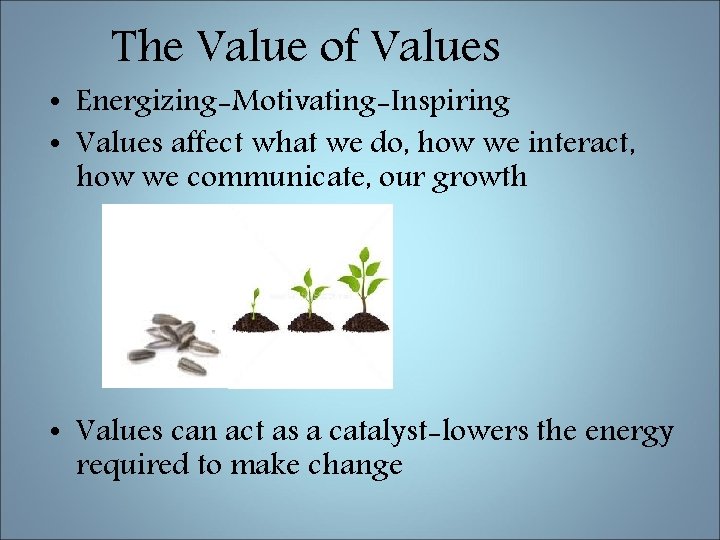 The Value of Values

• Energizing-Motivating-Inspiring
• Values affect what we do, how we interact, how we communicate, our growth

• Values can act as a catalyst-lowers the energy required to make change